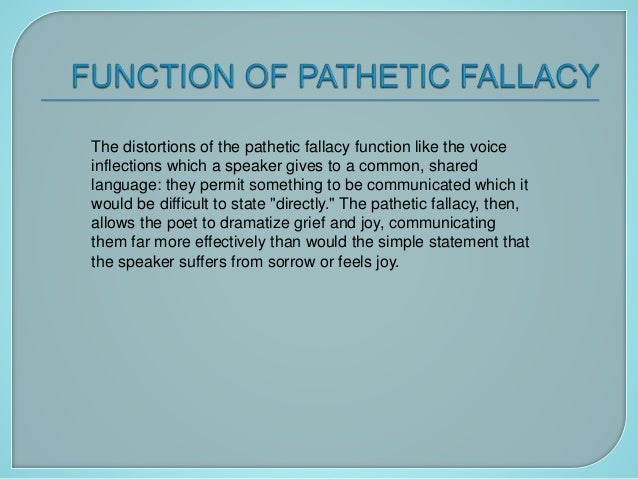 FUNCTION OF PATHETIC FALLACY

The distortions of the pathetic fallacy function like the voice inflections which a speaker gives to a common, shared language: they permit something to be communicated which it would be difficult to state "directly." The pathetic fallacy, then, allows the poet to dramatize grief and joy, communicating them far more effectively than would the simple statement that the speaker suffers from sorrow or feels joy.